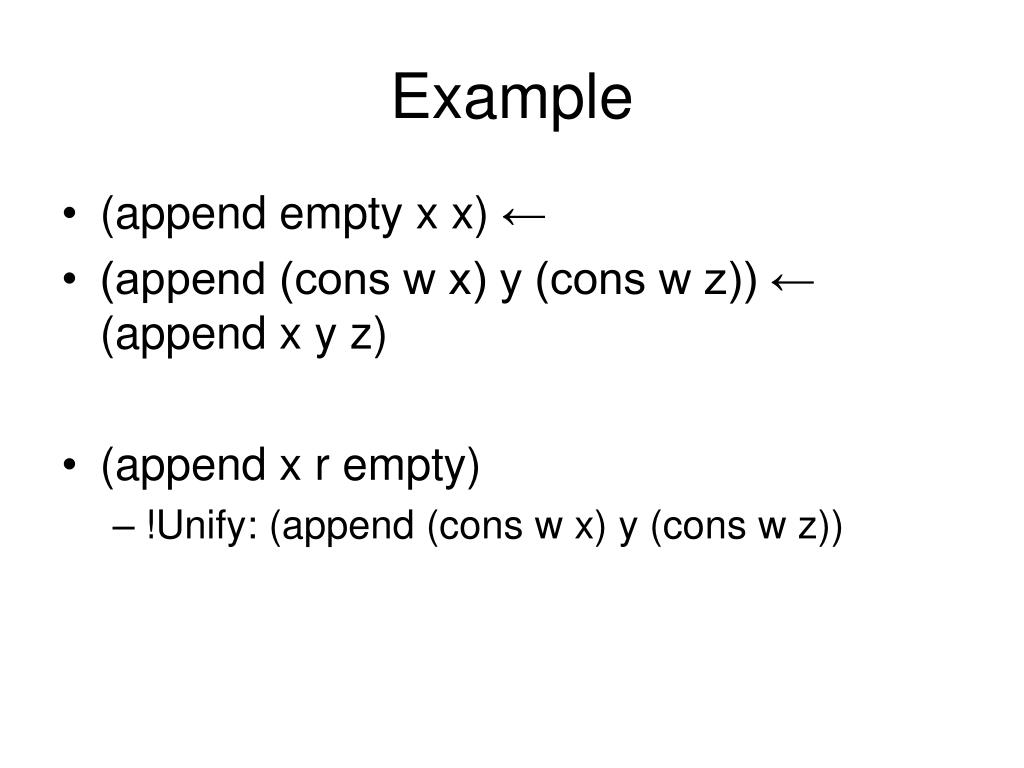 Example

• (append empty x x) ←
• (append (cons w x) y (cons w z)) ← (append x y z)

• (append x r empty)
– !Unify: (append (cons w x) y (cons w z))